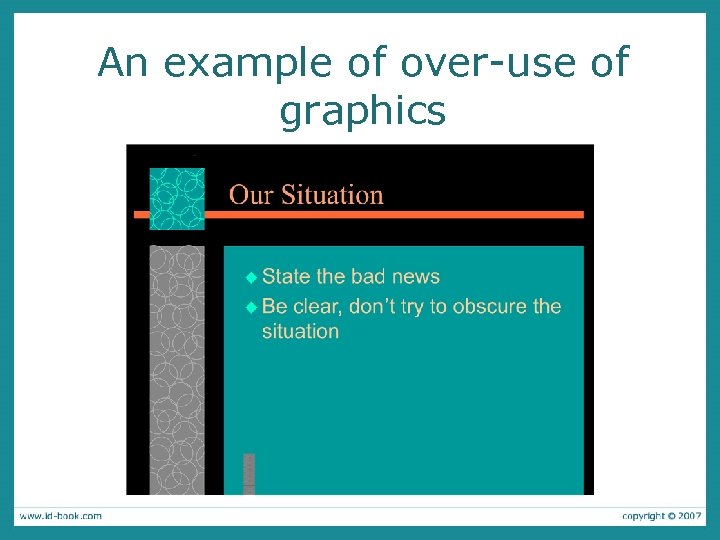 An example of over-use of graphics

Our Situation

◆ State the bad news
◆ Be clear, don't try to obscure the situation

www.id-book.com

copyright © 2007